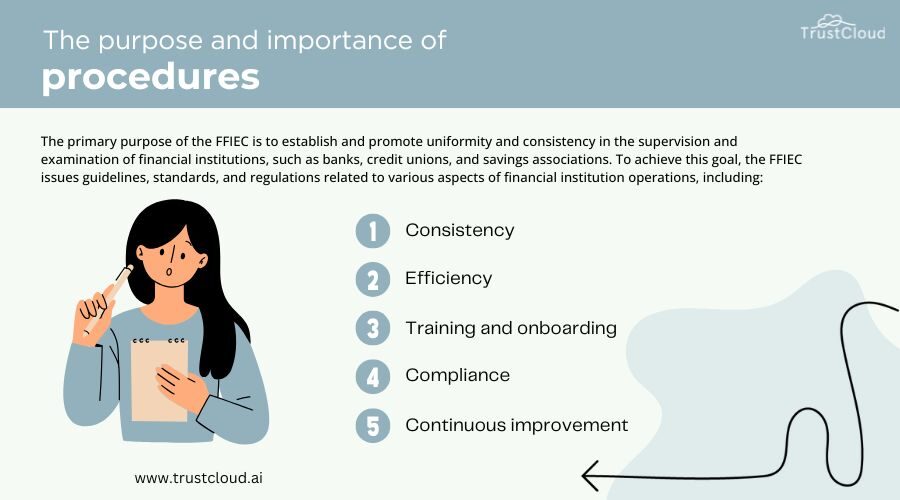 The purpose and importance of
procedures

TrustCloud

The primary purpose of the FFIEC is to establish and promote uniformity and consistency in the supervision and examination of financial institutions, such as banks, credit unions, and savings associations. To achieve this goal, the FFIEC issues guidelines, standards, and regulations related to various aspects of financial institution operations, including:

1 Consistency

2 Efficiency

3 Training and onboarding

4 Compliance

5 Continuous improvement

www.trustcloud.ai